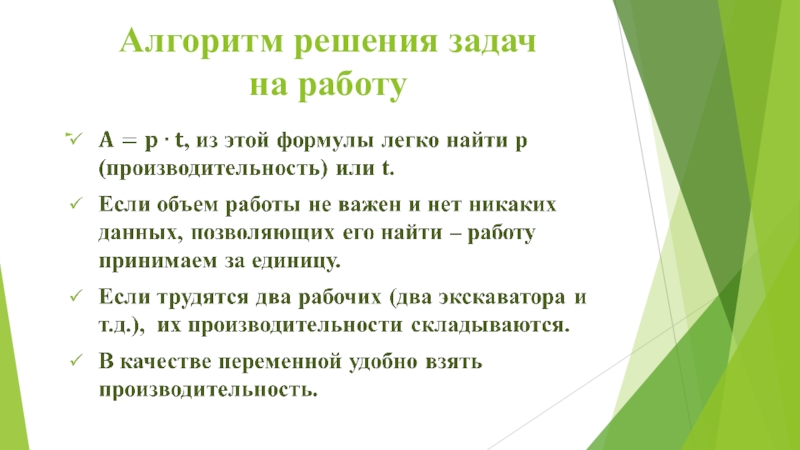 Алгоритм решения задач на работу

✓ $A = p \cdot t$, из этой формулы легко найти p (производительность) или t.

✓ Если объем работы не важен и нет никаких данных, позволяющих его найти – работу принимаем за единицу.

✓ Если трудятся два рабочих (два экскаватора и т.д.), их производительности складываются.

✓ В качестве переменной удобно взять производительность.